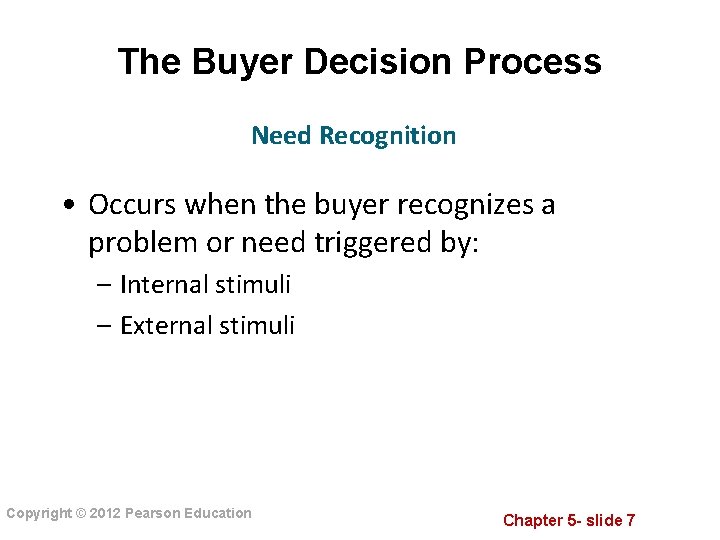 The Buyer Decision Process

Need Recognition

• Occurs when the buyer recognizes a problem or need triggered by:
– Internal stimuli
– External stimuli

Copyright © 2012 Pearson Education

Chapter 5- slide 7